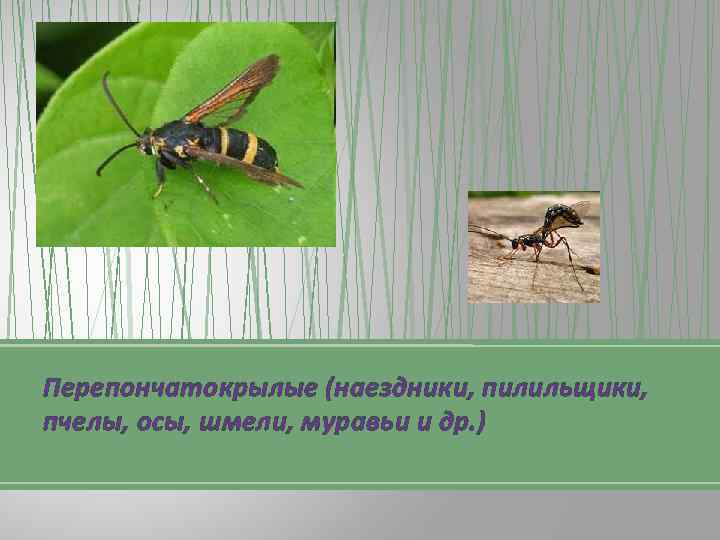 Перепончатокрылые (наездники, пилильщики, пчелы, осы, шмели, муравьи и др.)